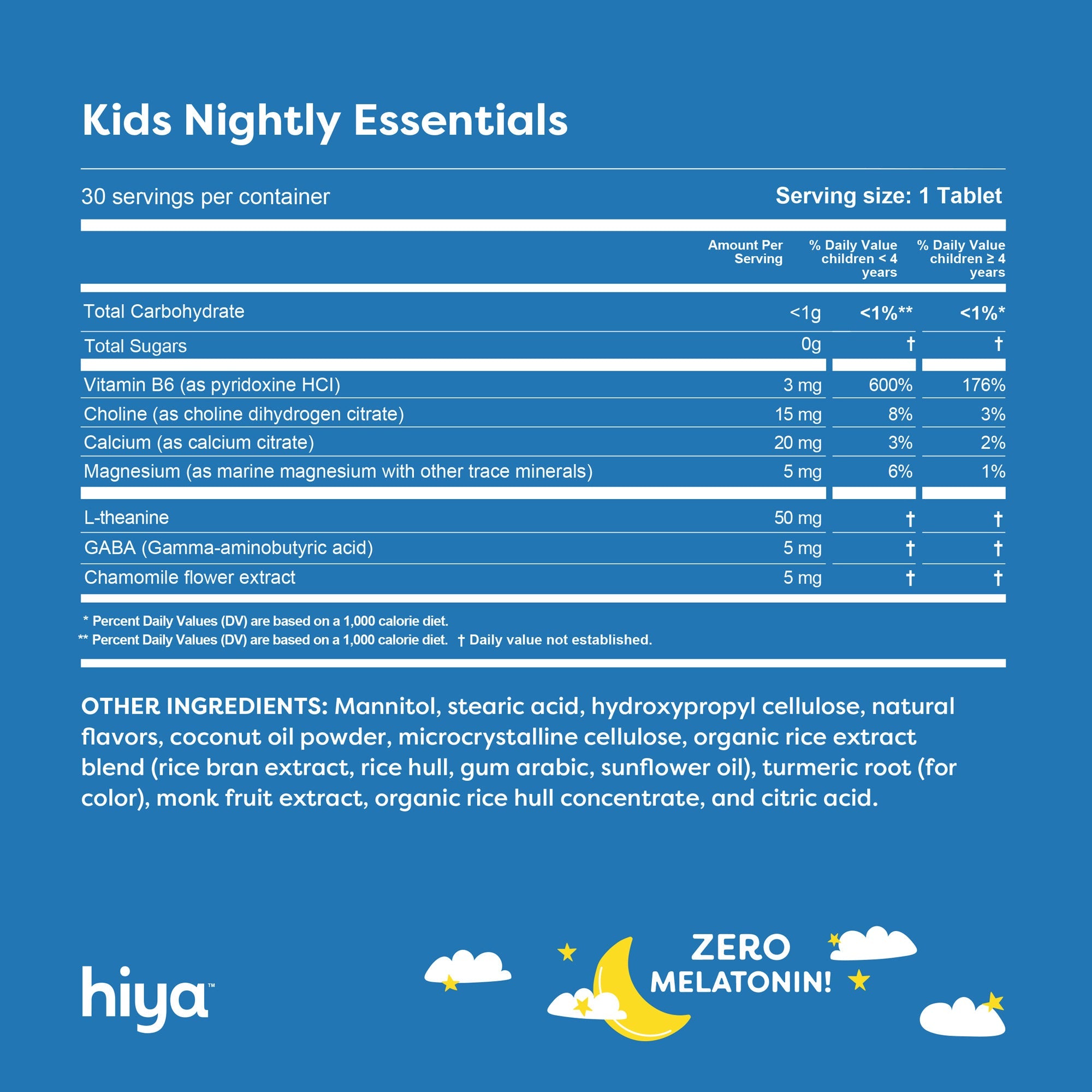 Kids Nightly Essentials

30 servings per container

Serving size: 1 Tablet

| | Amount Per Serving | % Daily Value children < 4 years | % Daily Value children ≥ 4 years |
|---|---|---|---|
| Total Carbohydrate | <1g | <1%** | <1%* |
| Total Sugars | 0g | † | † |
| Vitamin B6 (as pyridoxine HCl) | 3 mg | 600% | 176% |
| Choline (as choline dihydrogen citrate) | 15 mg | 8% | 3% |
| Calcium (as calcium citrate) | 20 mg | 3% | 2% |
| Magnesium (as marine magnesium with other trace minerals) | 5 mg | 6% | 1% |
| L-theanine | 50 mg | † | † |
| GABA (Gamma-aminobutyric acid) | 5 mg | † | † |
| Chamomile flower extract | 5 mg | † | † |

* Percent Daily Values (DV) are based on a 1,000 calorie diet.
** Percent Daily Values (DV) are based on a 1,000 calorie diet. † Daily value not established.

OTHER INGREDIENTS: Mannitol, stearic acid, hydroxypropyl cellulose, natural flavors, coconut oil powder, microcrystalline cellulose, organic rice extract blend (rice bran extract, rice hull, gum arabic, sunflower oil), turmeric root (for color), monk fruit extract, organic rice hull concentrate, and citric acid.

hiya™

ZERO MELATONIN!